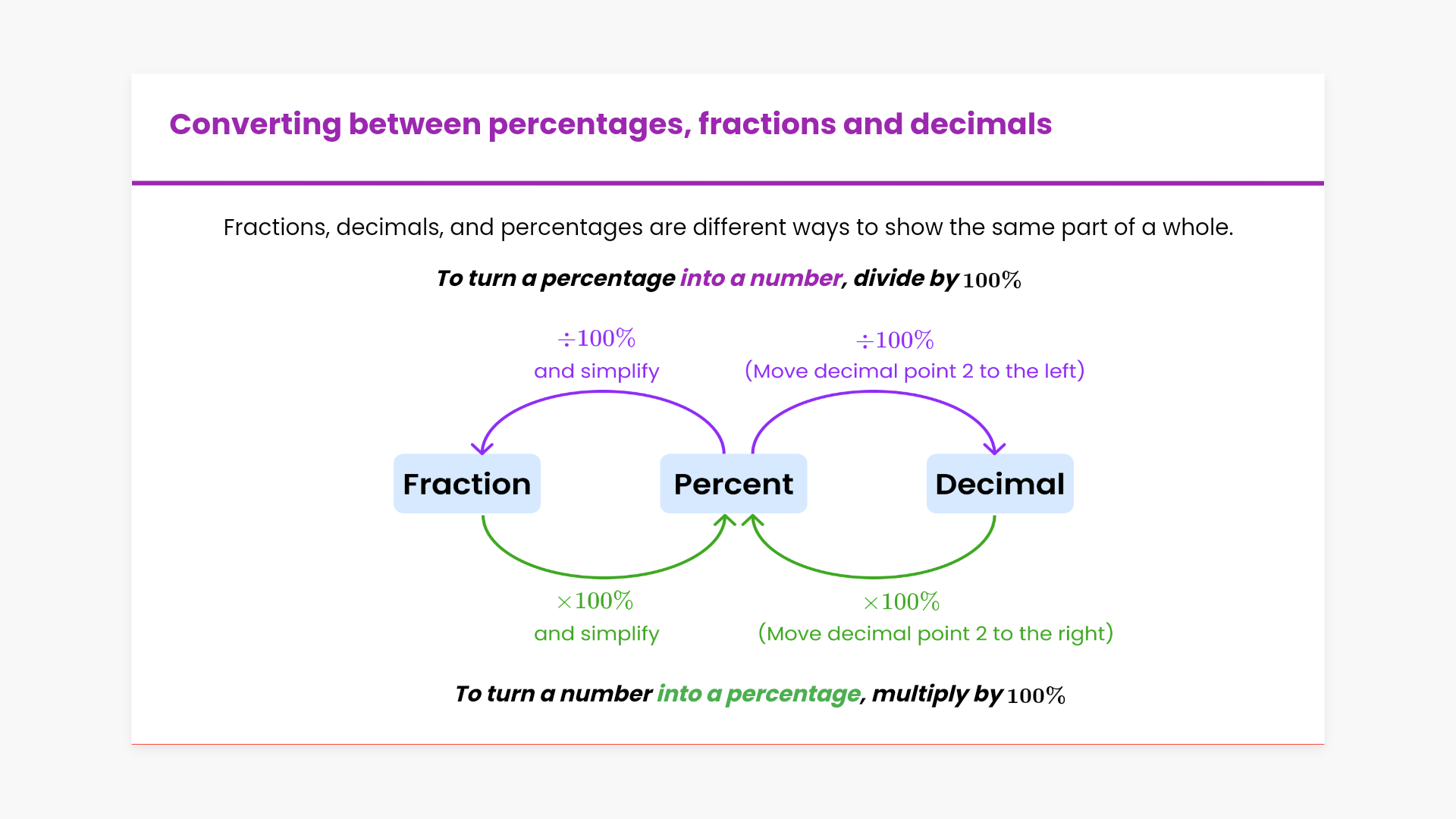 Converting between percentages, fractions and decimals

Fractions, decimals, and percentages are different ways to show the same part of a whole.

To turn a percentage into a number, divide by $100\%$

$\div 100\%$
and simplify

$\div 100\%$
(Move decimal point 2 to the left)

Fraction

Percent

Decimal

$\times 100\%$
and simplify

$\times 100\%$
(Move decimal point 2 to the right)

To turn a number into a percentage, multiply by $100\%$